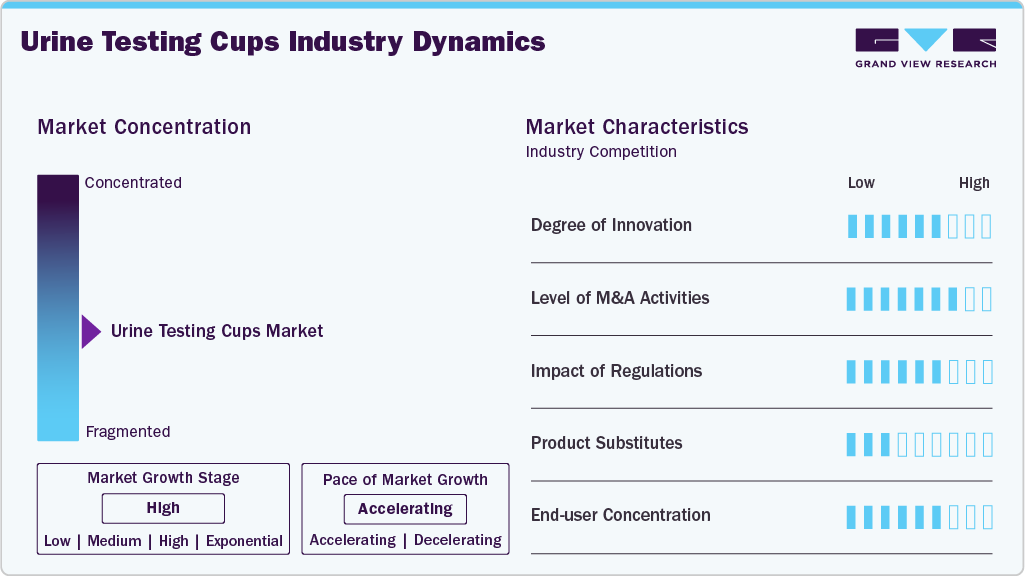 Urine Testing Cups Industry Dynamics

GRAND VIEW RESEARCH

Market Concentration

Concentrated

Urine Testing Cups Market

Fragmented

Market Growth Stage
High
Low | Medium | High | Exponential

Pace of Market Growth
Accelerating
Accelerating | Decelerating

Market Characteristics
Industry Competition

Low High

Degree of Innovation

Level of M&A Activities

Impact of Regulations

Product Substitutes

End-user Concentration